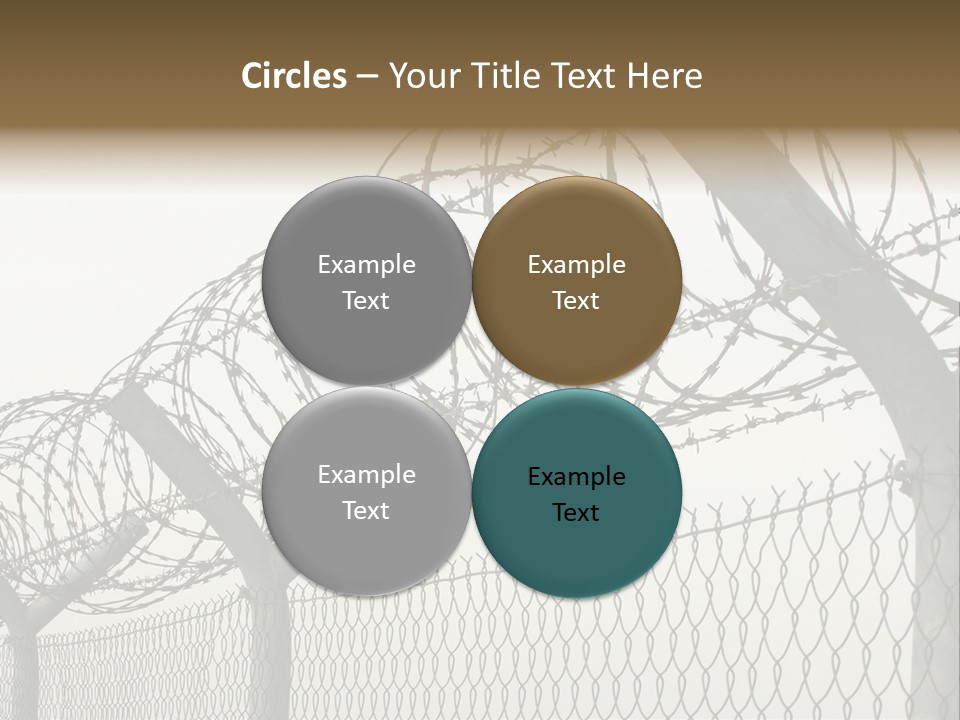 Circles – Your Title Text Here

Example Text

Example Text

Example Text

Example Text